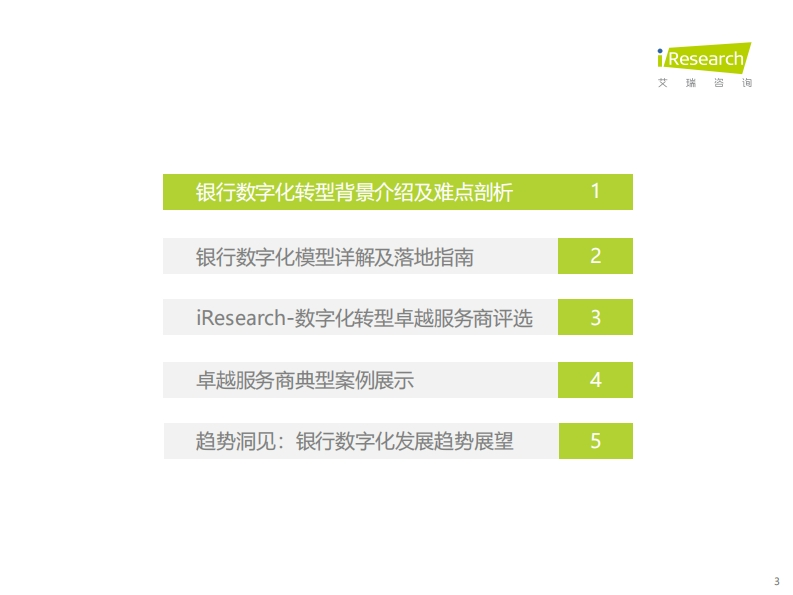 iResearch
艾 瑞 咨 询

银行数字化转型背景介绍及难点剖析 1

银行数字化模型详解及落地指南 2

iResearch-数字化转型卓越服务商评选 3

卓越服务商典型案例展示 4

趋势洞见：银行数字化发展趋势展望 5

3